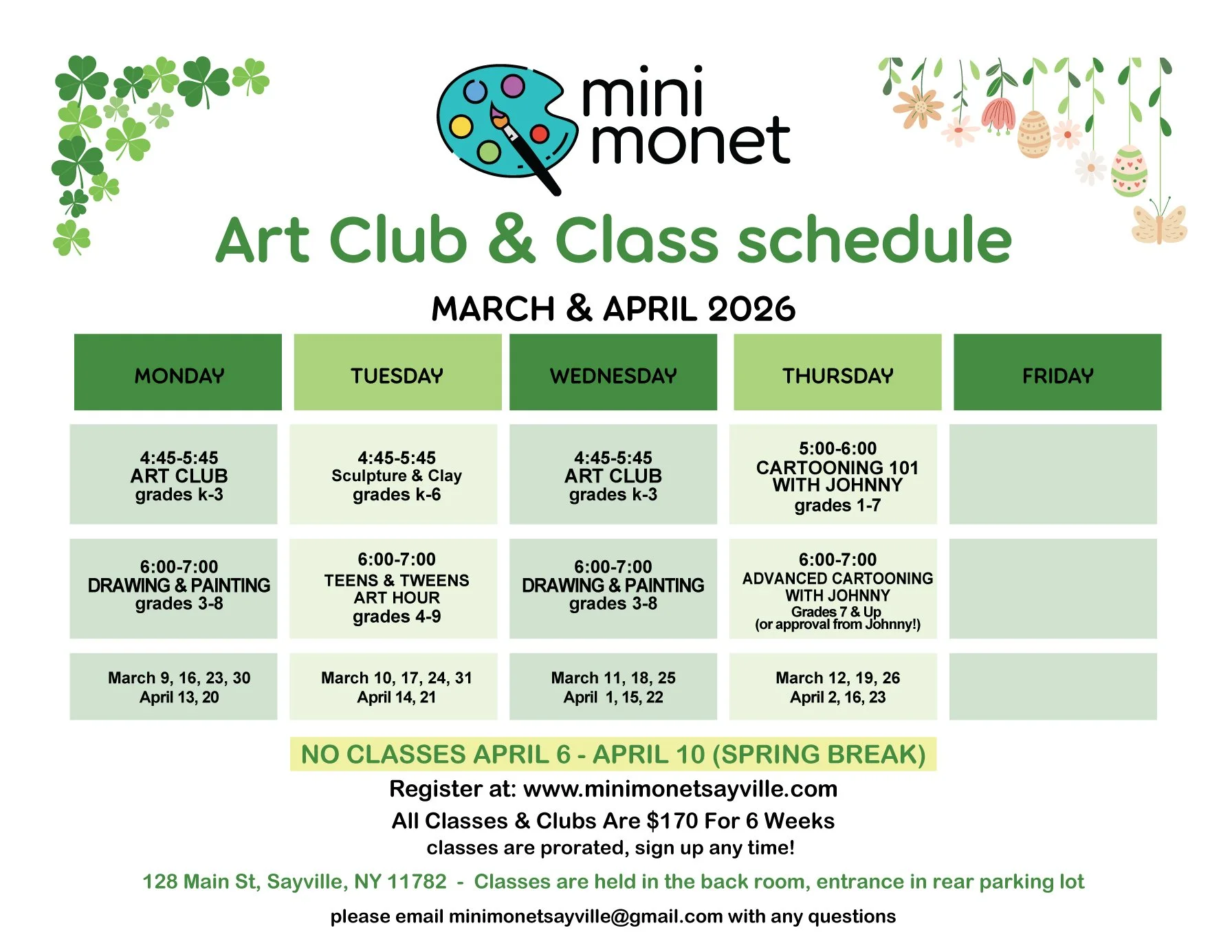 mini monet

Art Club & Class schedule

MARCH & APRIL 2026

| MONDAY | TUESDAY | WEDNESDAY | THURSDAY | FRIDAY |
|---|---|---|---|---|
| 4:45-5:45 ART CLUB grades k-3 | 4:45-5:45 Sculpture & Clay grades k-6 | 4:45-5:45 ART CLUB grades k-3 | 5:00-6:00 CARTOONING 101 WITH JOHNNY grades 1-7 | |
| 6:00-7:00 DRAWING & PAINTING grades 3-8 | 6:00-7:00 TEENS & TWEENS ART HOUR grades 4-9 | 6:00-7:00 DRAWING & PAINTING grades 3-8 | 6:00-7:00 ADVANCED CARTOONING WITH JOHNNY Grades 7 & Up (or approval from Johnny!) | |
| March 9, 16, 23, 30 April 13, 20 | March 10, 17, 24, 31 April 14, 21 | March 11, 18, 25 April 1, 15, 22 | March 12, 19, 26 April 2, 16, 23 | |

NO CLASSES APRIL 6 - APRIL 10 (SPRING BREAK)

Register at: www.minimonetsayville.com

All Classes & Clubs Are $170 For 6 Weeks

classes are prorated, sign up any time!

128 Main St, Sayville, NY 11782 - Classes are held in the back room, entrance in rear parking lot

please email minimonetsayville@gmail.com with any questions